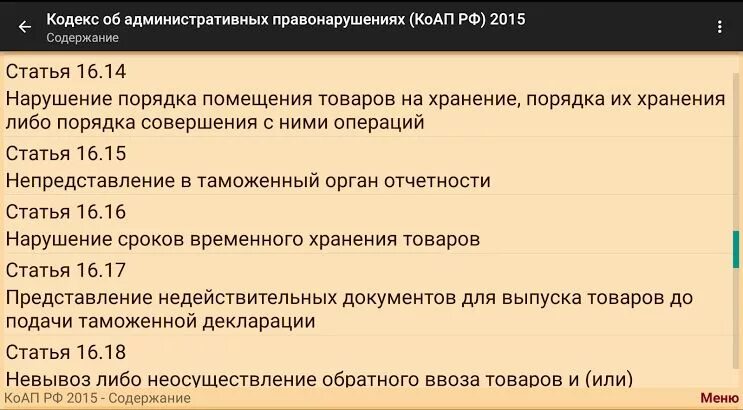 Кодекс об административных правонарушениях (КоАП РФ) 2015
Содержание

Статья 16.14
Нарушение порядка помещения товаров на хранение, порядка их хранения либо порядка совершения с ними операций

Статья 16.15
Непредставление в таможенный орган отчетности

Статья 16.16
Нарушение сроков временного хранения товаров

Статья 16.17
Представление недействительных документов для выпуска товаров до подачи таможенной декларации

Статья 16.18
Невывоз либо неосуществление обратного ввоза товаров и (или)

КоАП РФ 2015 - Содержание
Меню